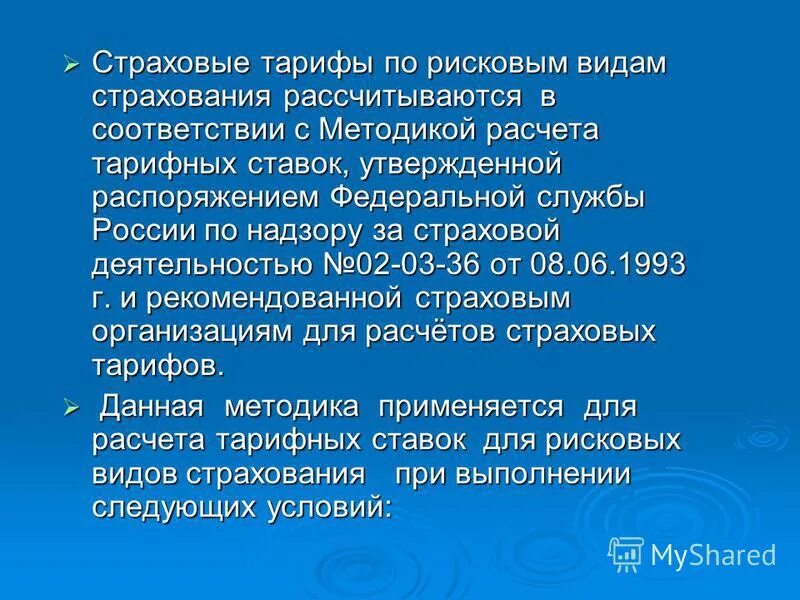 ➢ Страховые тарифы по рисковым видам страхования рассчитываются в соответствии с Методикой расчета тарифных ставок, утвержденной распоряжением Федеральной службы России по надзору за страховой деятельностью №02-03-36 от 08.06.1993 г. и рекомендованной страховым организациям для расчётов страховых тарифов.

➢ Данная методика применяется для расчета тарифных ставок для рисковых видов страхования при выполнении следующих условий:

MyShared